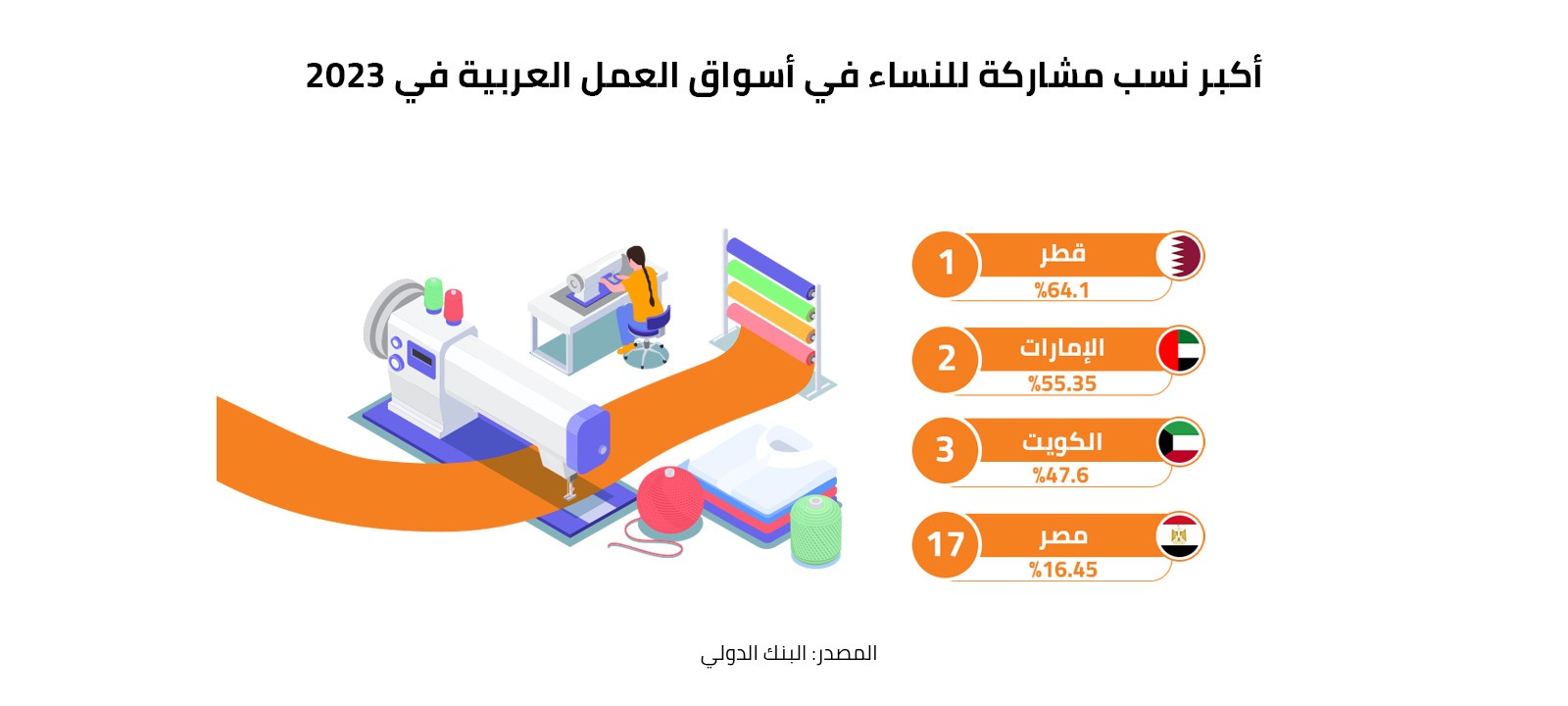 أكبر نسب مشاركة للنساء في أسواق العمل العربية في 2023

1
قطر
%64.1

2
الإمارات
%55.35

3
الكويت
%47.6

17
مصر
%16.45

المصدر: البنك الدولي